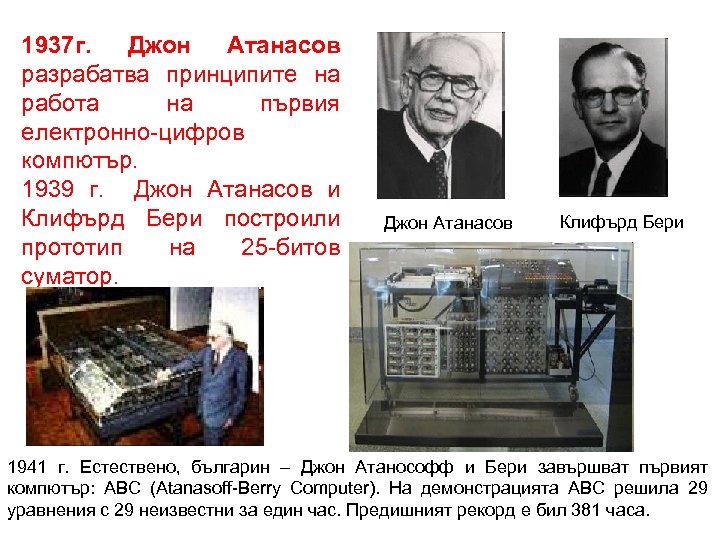 1937г. Джон Атанасов разрабатва принципите на работа на първия електронно-цифров компютър.
1939 г. Джон Атанасов и Клифърд Бери построили прототип на 25-битов суматор.

Джон Атанасов

Клифърд Бери

1941 г. Естествено, българин – Джон Атанософф и Бери завършват първият компютър: ABC (Atanasoff-Berry Computer). На демонстрацията ABC решила 29 уравнения с 29 неизвестни за един час. Предишният рекорд е бил 381 часа.